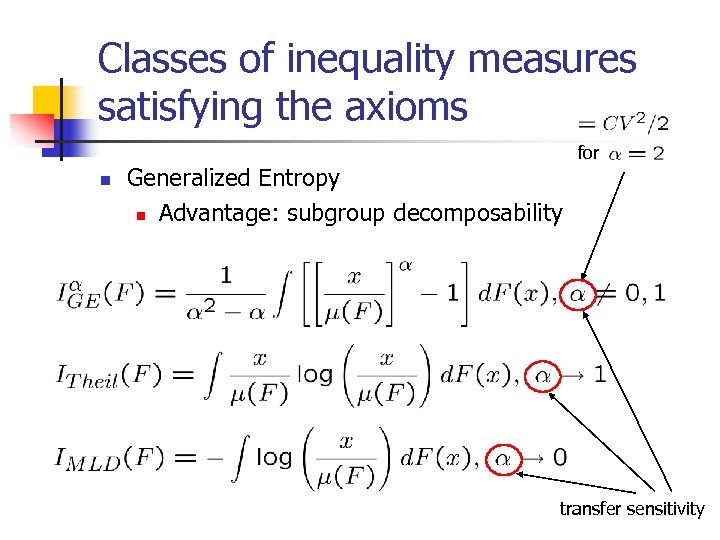 Classes of inequality measures satisfying the axioms

$= CV^2/2$
for $\alpha = 2$

Generalized Entropy

Advantage: subgroup decomposability

$I_{GE}^{\alpha}(F) = \frac{1}{\alpha^2 - \alpha} \int \left[ \left[ \frac{x}{\mu(F)} \right]^{\alpha} - 1 \right] dF(x), \alpha \neq 0, 1$

$I_{Theil}(F) = \int \frac{x}{\mu(F)} \log \left( \frac{x}{\mu(F)} \right) dF(x), \alpha \to 1$

$I_{MLD}(F) = - \int \log \left( \frac{x}{\mu(F)} \right) dF(x), \alpha \to 0$

transfer sensitivity